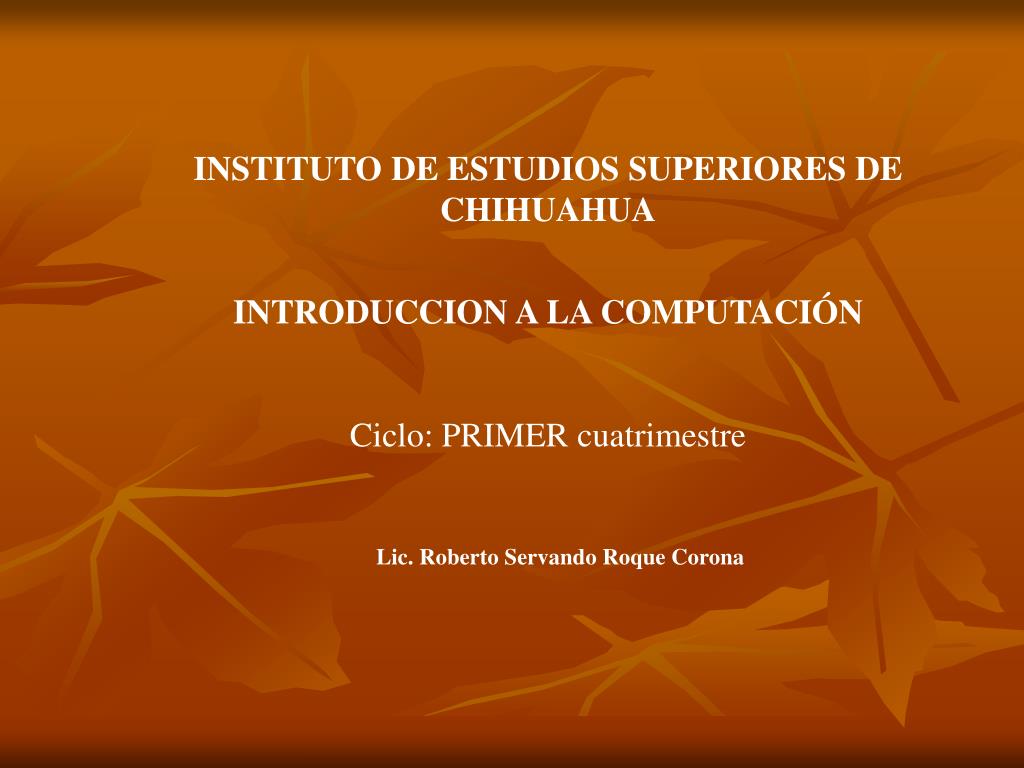 INSTITUTO DE ESTUDIOS SUPERIORES DE CHIHUAHUA

INTRODUCCION A LA COMPUTACIÓN

Ciclo: PRIMER cuatrimestre

Lic. Roberto Servando Roque Corona